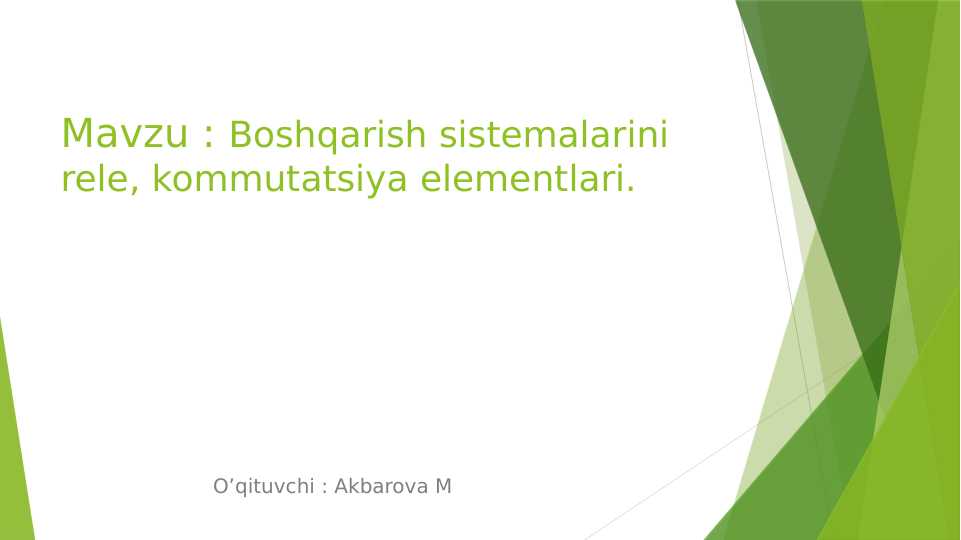 Mavzu : Boshqarish sistemalarini rele, kommutatsiya elementlari.

O’qituvchi : Akbarova M